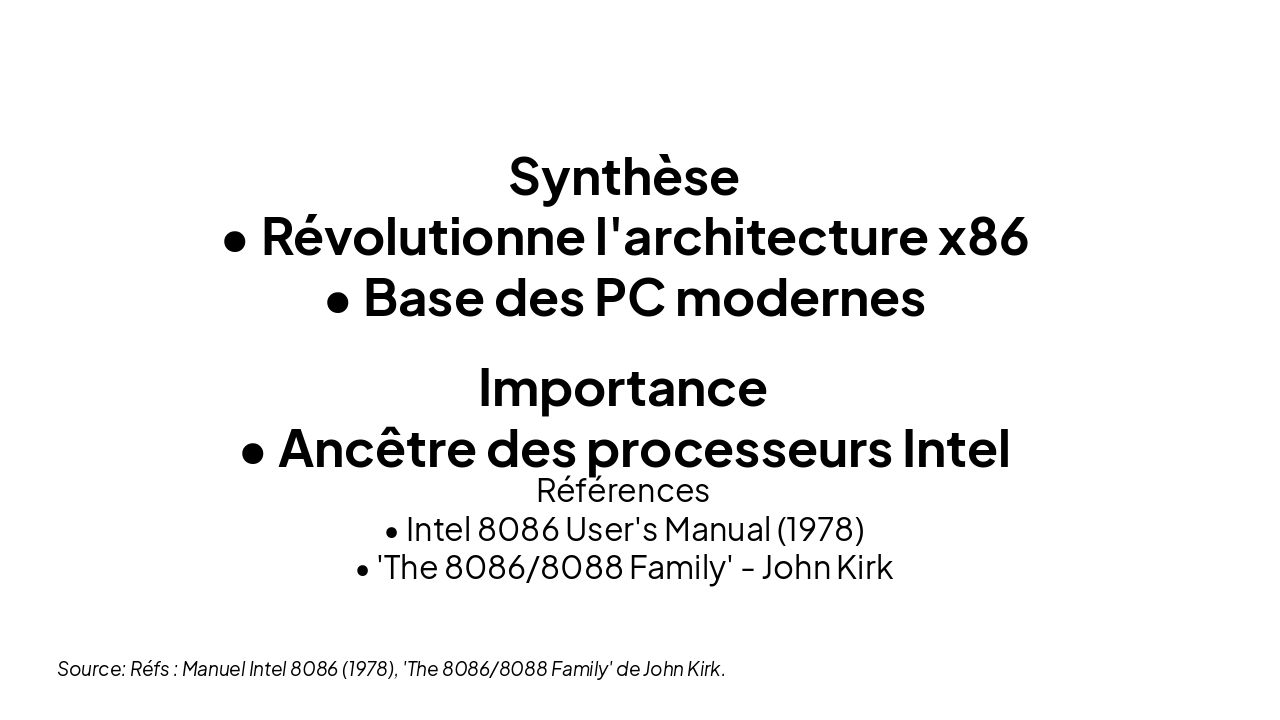 Synthèse
• Révolutionne l'architecture x86
• Base des PC modernes

Importance
• Ancêtre des processeurs Intel

Références
• Intel 8086 User's Manual (1978)
• 'The 8086/8088 Family' - John Kirk

Source: Réfs : Manuel Intel 8086 (1978), 'The 8086/8088 Family' de John Kirk.